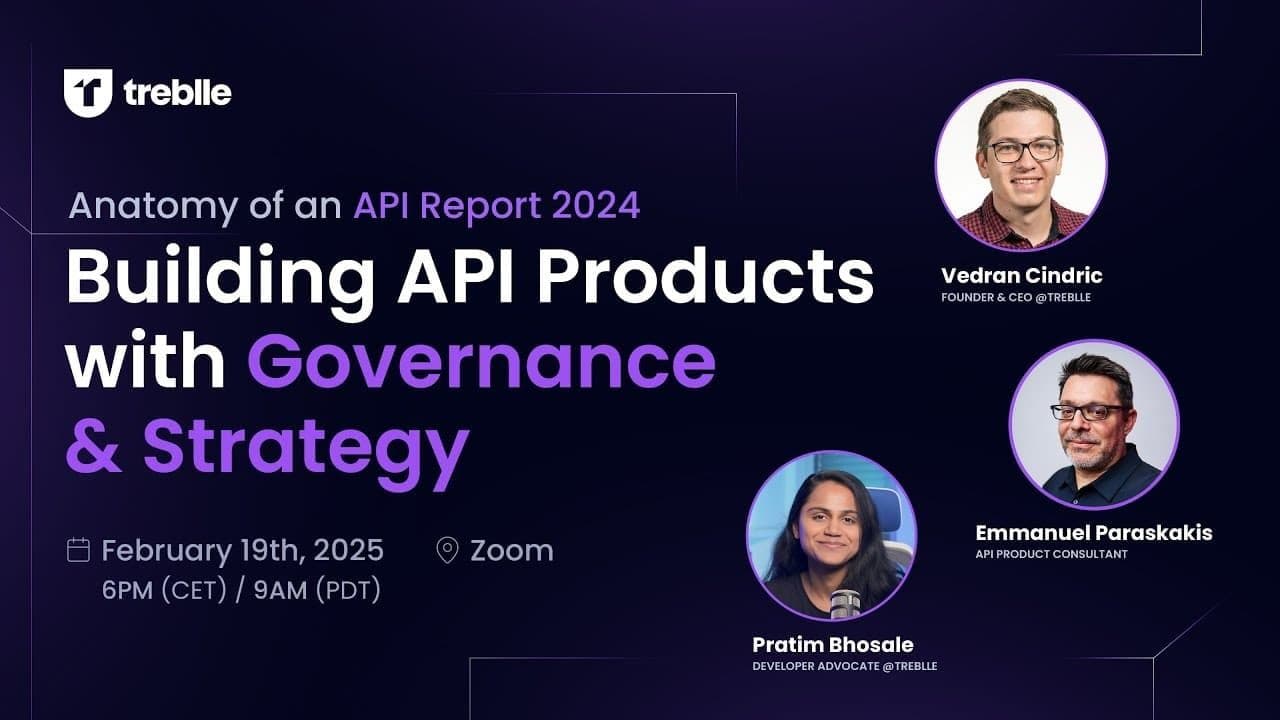 treblle

Anatomy of an API Report 2024

Building API Products with Governance & Strategy

February 19th, 2025
6PM (CET) / 9AM (PDT)

Zoom

Vedran Cindric
FOUNDER & CEO @TREBLLE

Emmanuel Paraskakis
API PRODUCT CONSULTANT

Pratim Bhosale
DEVELOPER ADVOCATE @TREBLLE